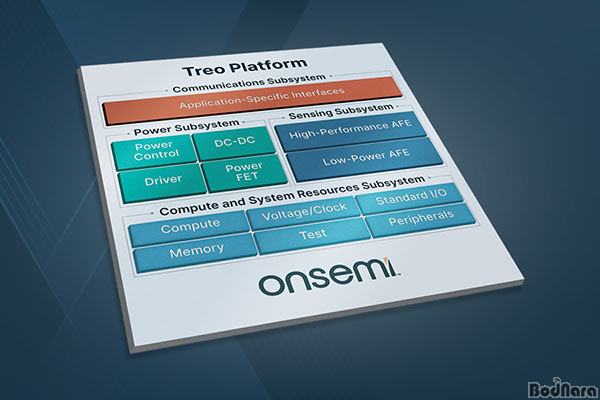 Treo Platform

Communications Subsystem

Application-Specific Interfaces

Power Subsystem

Power Control

DC-DC

Driver

Power FET

Sensing Subsystem

High-Performance AFE

Low-Power AFE

Compute and System Resources Subsystem

Compute

Voltage/Clock

Standard I/O

Memory

Test

Peripherals

onsemi

BodNara